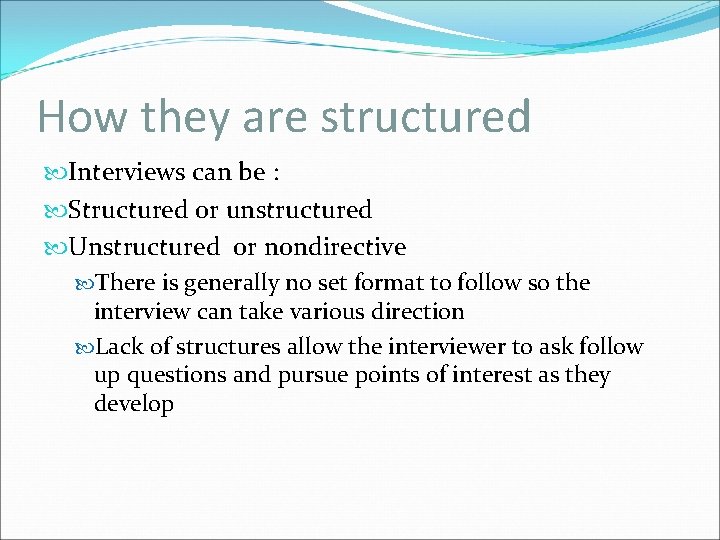 How they are structured

Interviews can be :

Structured or unstructured

Unstructured  or nondirective

There is generally no set format to follow so the interview can take various direction

Lack of structures allow the interviewer to ask follow up questions and pursue points of interest as they develop